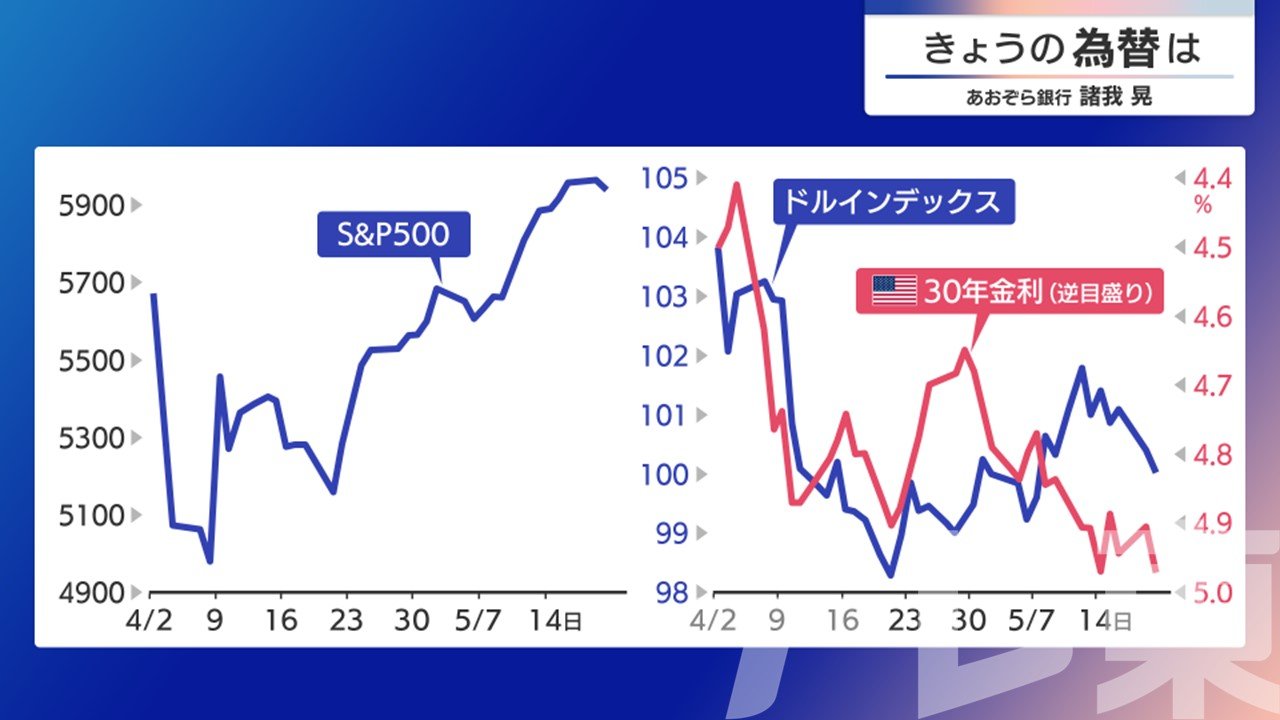 きょうの為替は
あおぞら銀行 諸我 晃

5900
5700
5500
5300
5100
4900
S&P500
4/2 9 16 23 30 5/7 14日

105
104
103
102
101
100
99
98
ドルインデックス
30年金利（逆目盛り）
4.4 %
4.5
4.6
4.7
4.8
4.9
5.0
4/2 9 16 23 30 5/7 14日